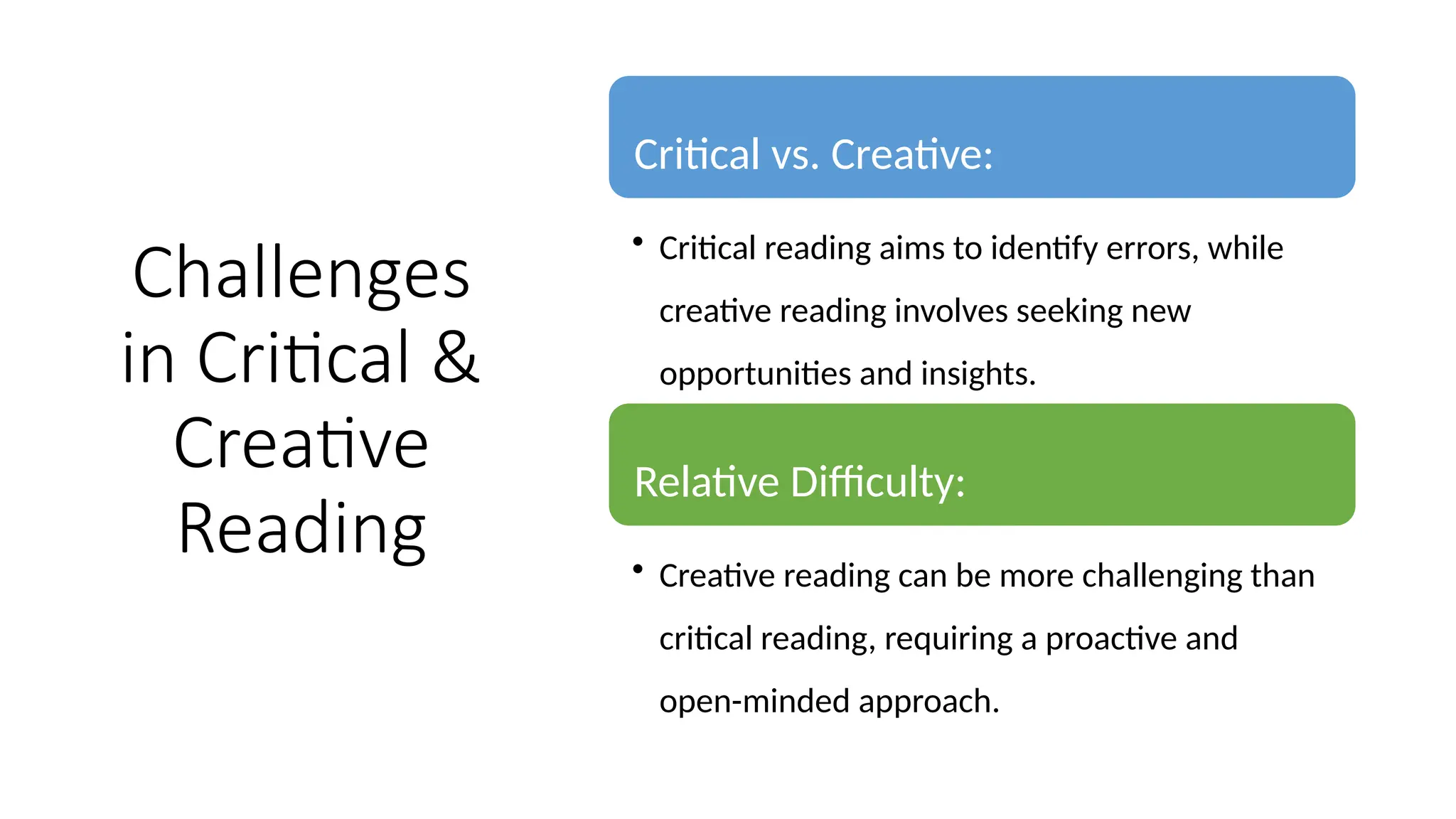 Challenges in Critical & Creative Reading

Critical vs. Creative:

• Critical reading aims to identify errors, while creative reading involves seeking new opportunities and insights.

Relative Difficulty:

• Creative reading can be more challenging than critical reading, requiring a proactive and open-minded approach.